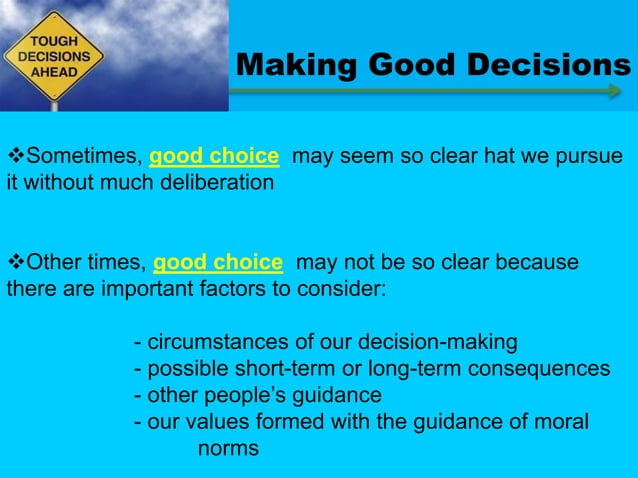 TOUGH DECISIONS AHEAD

Making Good Decisions

❖Sometimes, good choice may seem so clear hat we pursue it without much deliberation

❖Other times, good choice may not be so clear because there are important factors to consider:

- circumstances of our decision-making
- possible short-term or long-term consequences
- other people's guidance
- our values formed with the guidance of moral norms